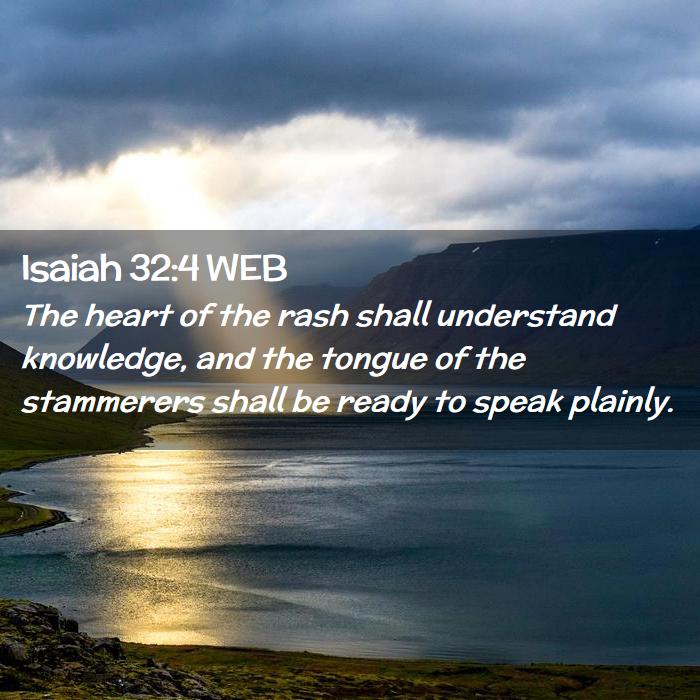 Isaiah 32:4 WEB
The heart of the rash shall understand knowledge, and the tongue of the stammerers shall be ready to speak plainly.